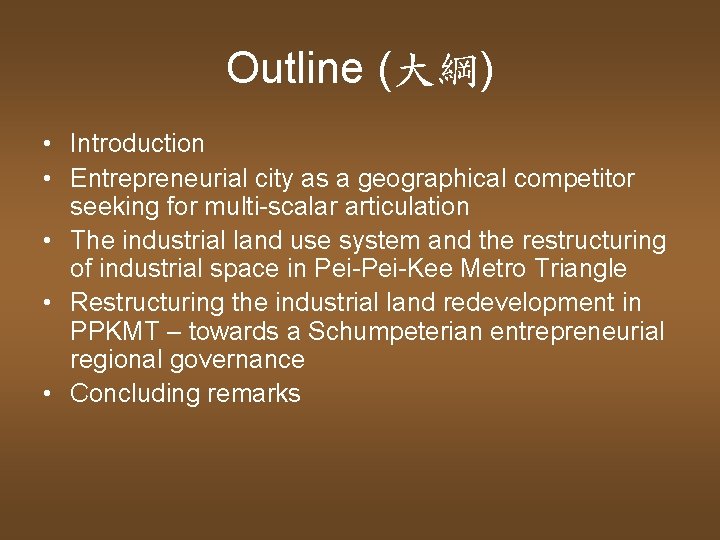 Outline (大綱)

• Introduction
• Entrepreneurial city as a geographical competitor seeking for multi-scalar articulation
• The industrial land use system and the restructuring of industrial space in Pei-Pei-Kee Metro Triangle
• Restructuring the industrial land redevelopment in PPKMT – towards a Schumpeterian entrepreneurial regional governance
• Concluding remarks